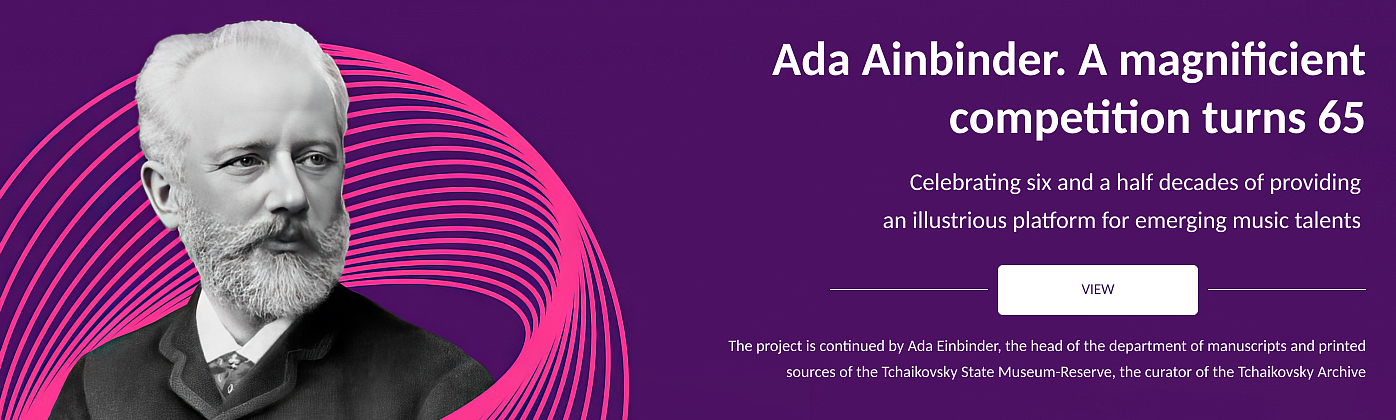 Ada Ainbinder. A magnificient competition turns 65

Celebrating six and a half decades of providing an illustrious platform for emerging music talents

VIEW

The project is continued by Ada Einbinder, the head of the department of manuscripts and printed sources of the Tchaikovsky State Museum-Reserve, the curator of the Tchaikovsky Archive